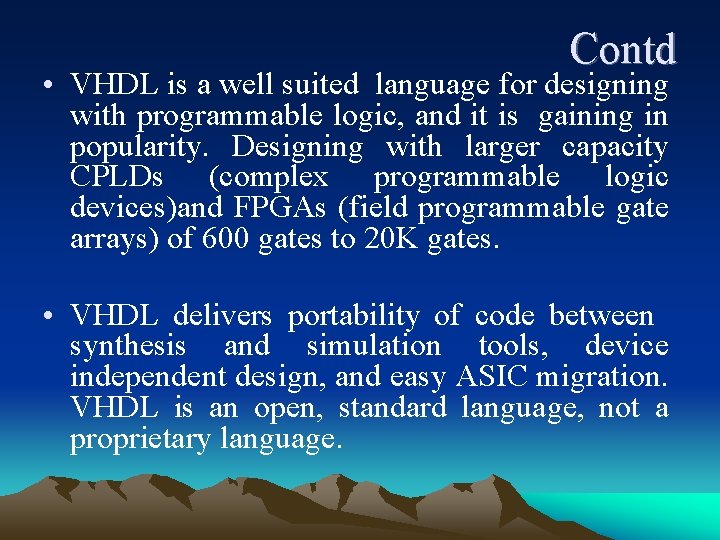 Contd

• VHDL is a well suited language for designing with programmable logic, and it is gaining in popularity. Designing with larger capacity CPLDs (complex programmable logic devices)and FPGAs (field programmable gate arrays) of 600 gates to 20K gates.

• VHDL delivers portability of code between synthesis and simulation tools, device independent design, and easy ASIC migration. VHDL is an open, standard language, not a proprietary language.